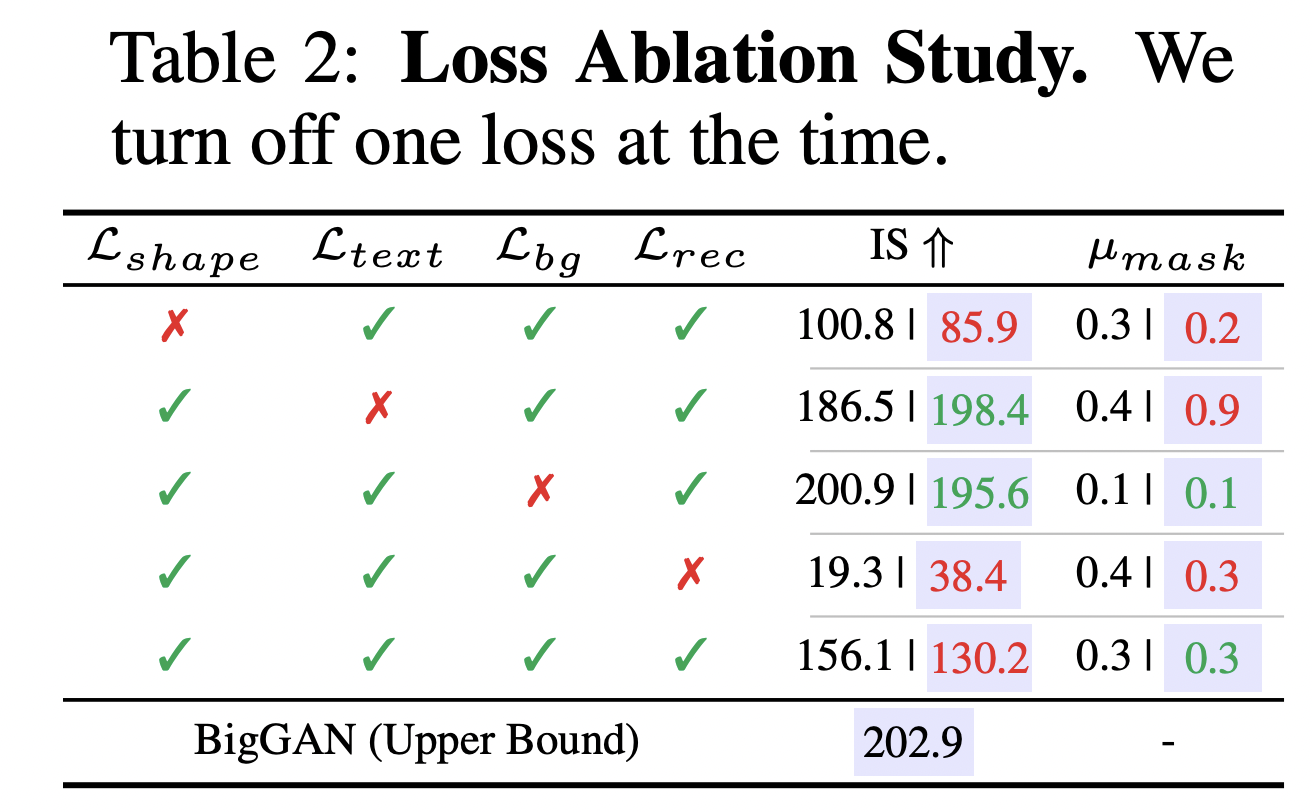 Table 2: **Loss Ablation Study.** We turn off one loss at the time.

| $\mathcal{L}_{shape}$ | $\mathcal{L}_{text}$ | $\mathcal{L}_{bg}$ | $\mathcal{L}_{rec}$ | IS $\Uparrow$ | $\mu_{mask}$ |
|---|---|---|---|---|---|
| ✗ | ✓ | ✓ | ✓ | 100.8 \| 85.9 | 0.3 \| 0.2 |
| ✓ | ✗ | ✓ | ✓ | 186.5 \| 198.4 | 0.4 \| 0.9 |
| ✓ | ✓ | ✗ | ✓ | 200.9 \| 195.6 | 0.1 \| 0.1 |
| ✓ | ✓ | ✓ | ✗ | 19.3 \| 38.4 | 0.4 \| 0.3 |
| ✓ | ✓ | ✓ | ✓ | 156.1 \| 130.2 | 0.3 \| 0.3 |
| BigGAN (Upper Bound) | | | | 202.9 | - |